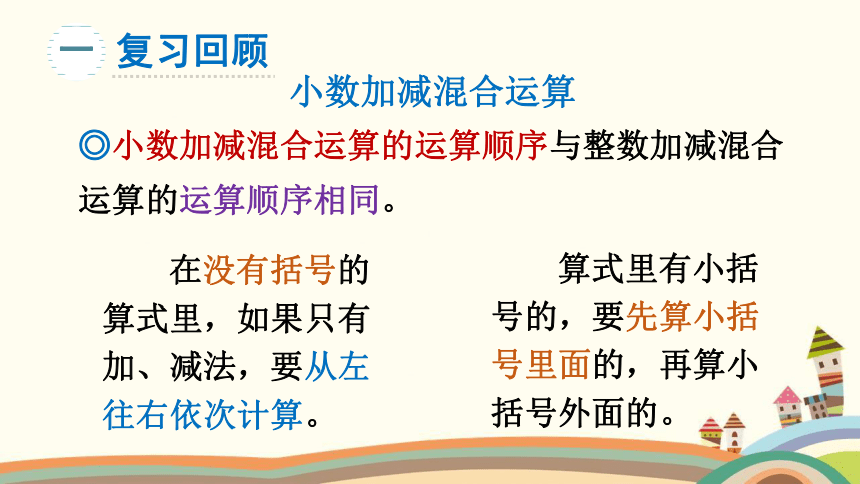 一 复习回顾

小数加减混合运算

◎小数加减混合运算的运算顺序与整数加减混合运算的运算顺序相同。

在没有括号的算式里，如果只有加、减法，要从左往右依次计算。

算式里有小括号的，要先算小括号里面的，再算小括号外面的。